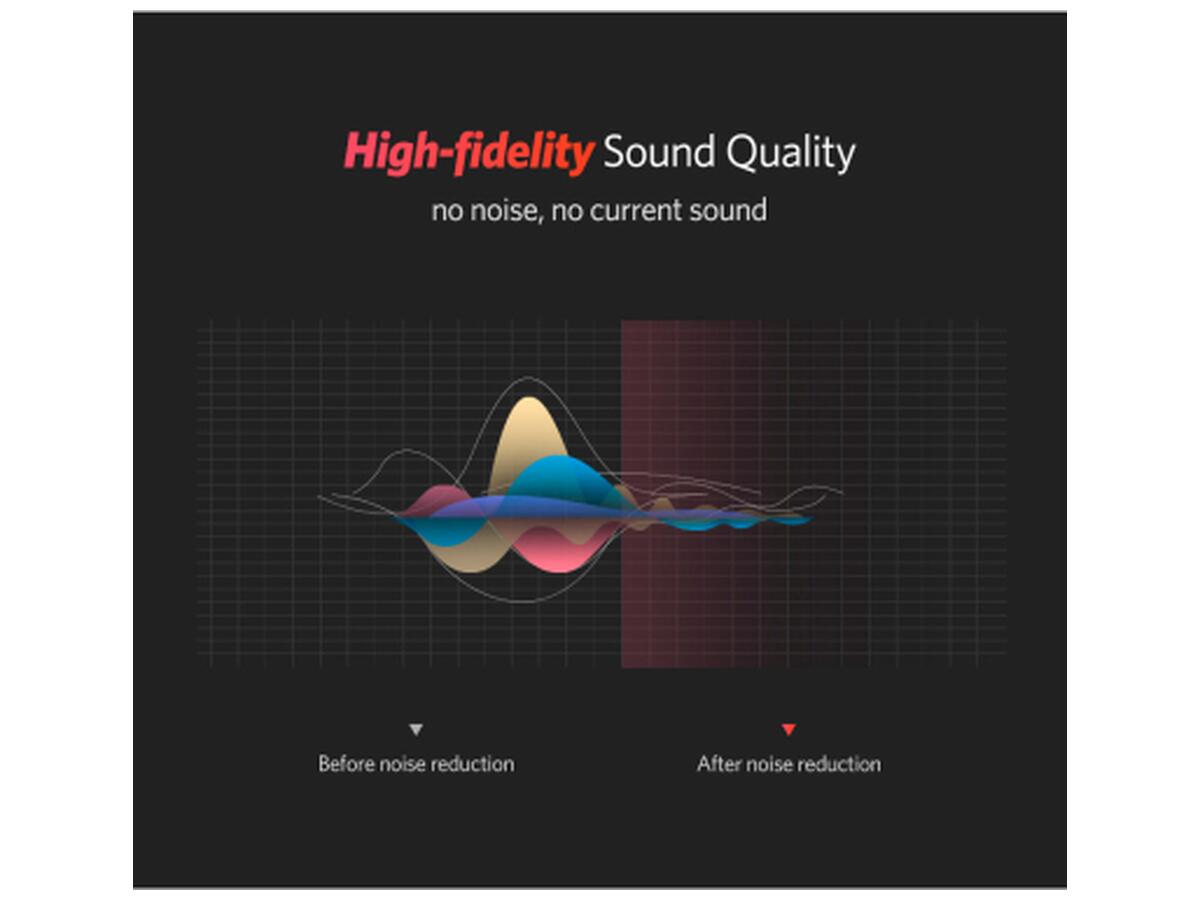 High-fidelity Sound Quality
no noise, no current sound

Before noise reduction

After noise reduction